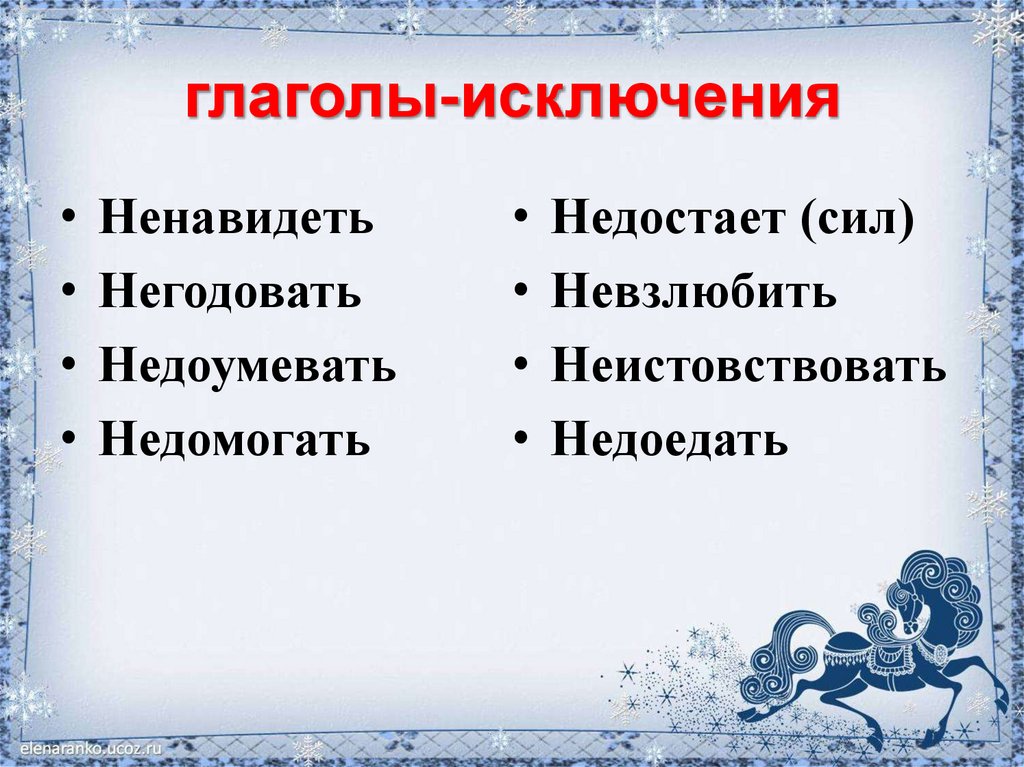 глаголы-исключения

• Ненавидеть
• Негодовать
• Недоумевать
• Недомогать

• Недостает (сил)
• Невзлюбить
• Неистовствовать
• Недоедать

elenaranko.ucoz.ru